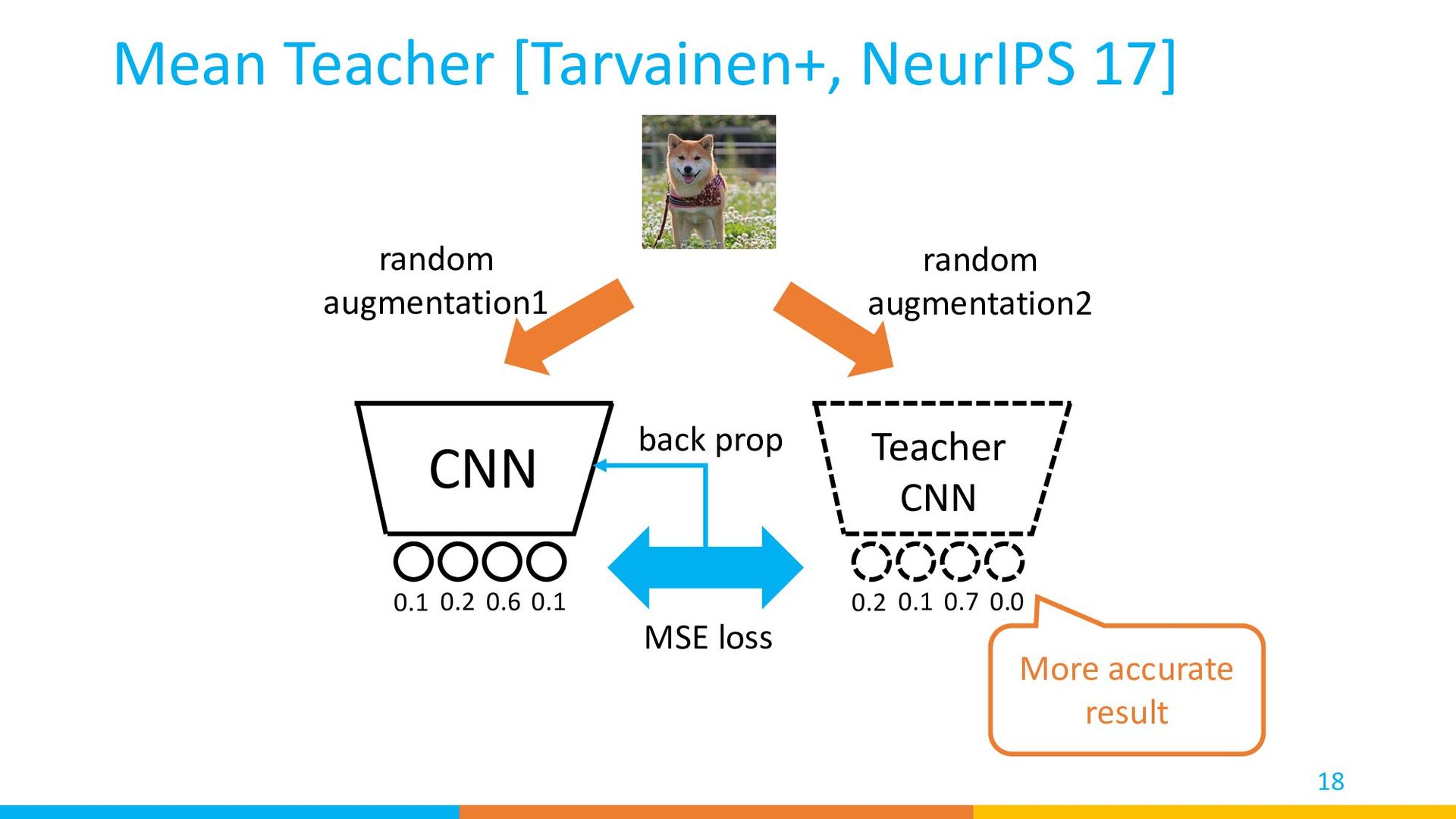 Mean Teacher [Tarvainen+, NeurIPS 17]

random augmentation1

random augmentation2

CNN

back prop

Teacher CNN

0.1 0.2 0.6 0.1

MSE loss

0.2 0.1 0.7 0.0

More accurate result

18